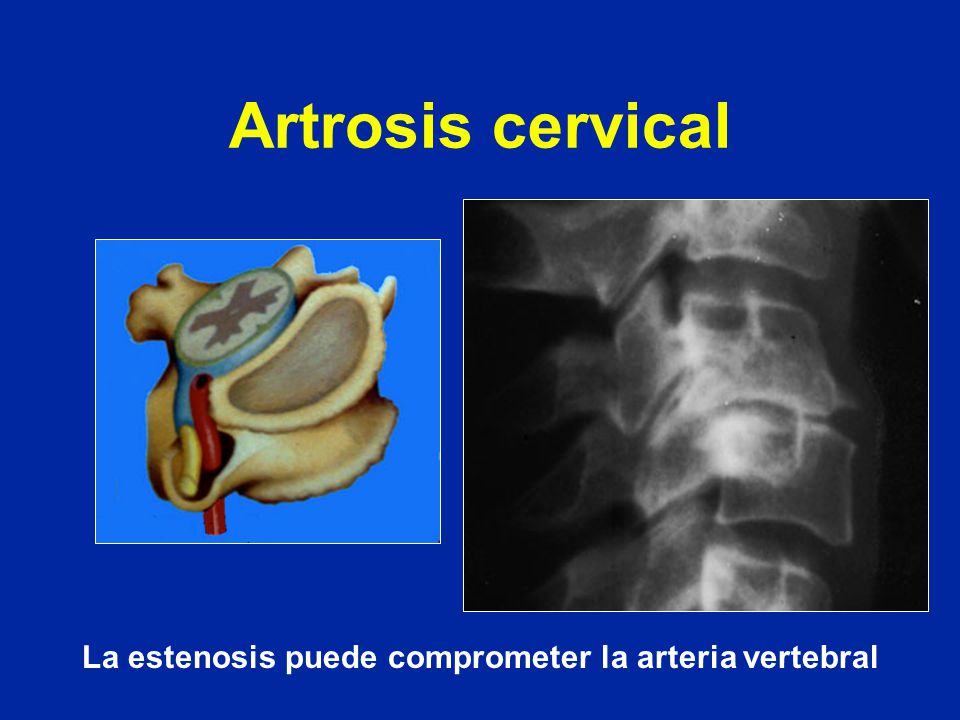 Artrosis cervical

La estenosis puede comprometer la arteria vertebral